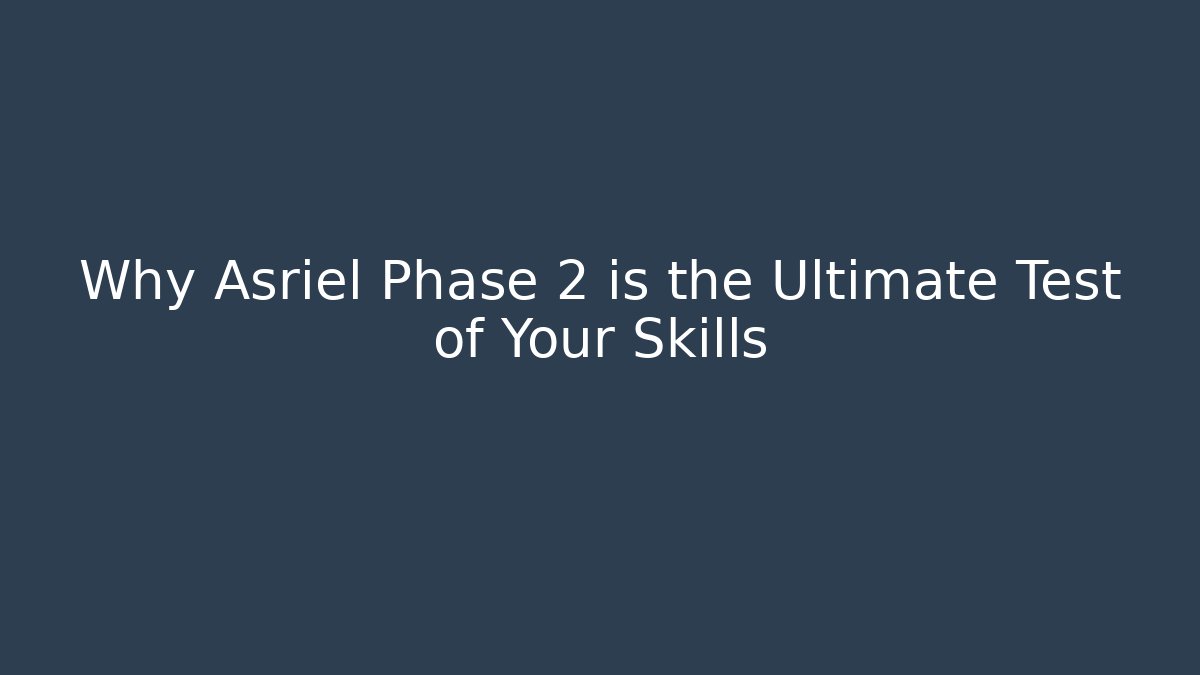 Why Asriel Phase 2 is the Ultimate Test of Your Skills